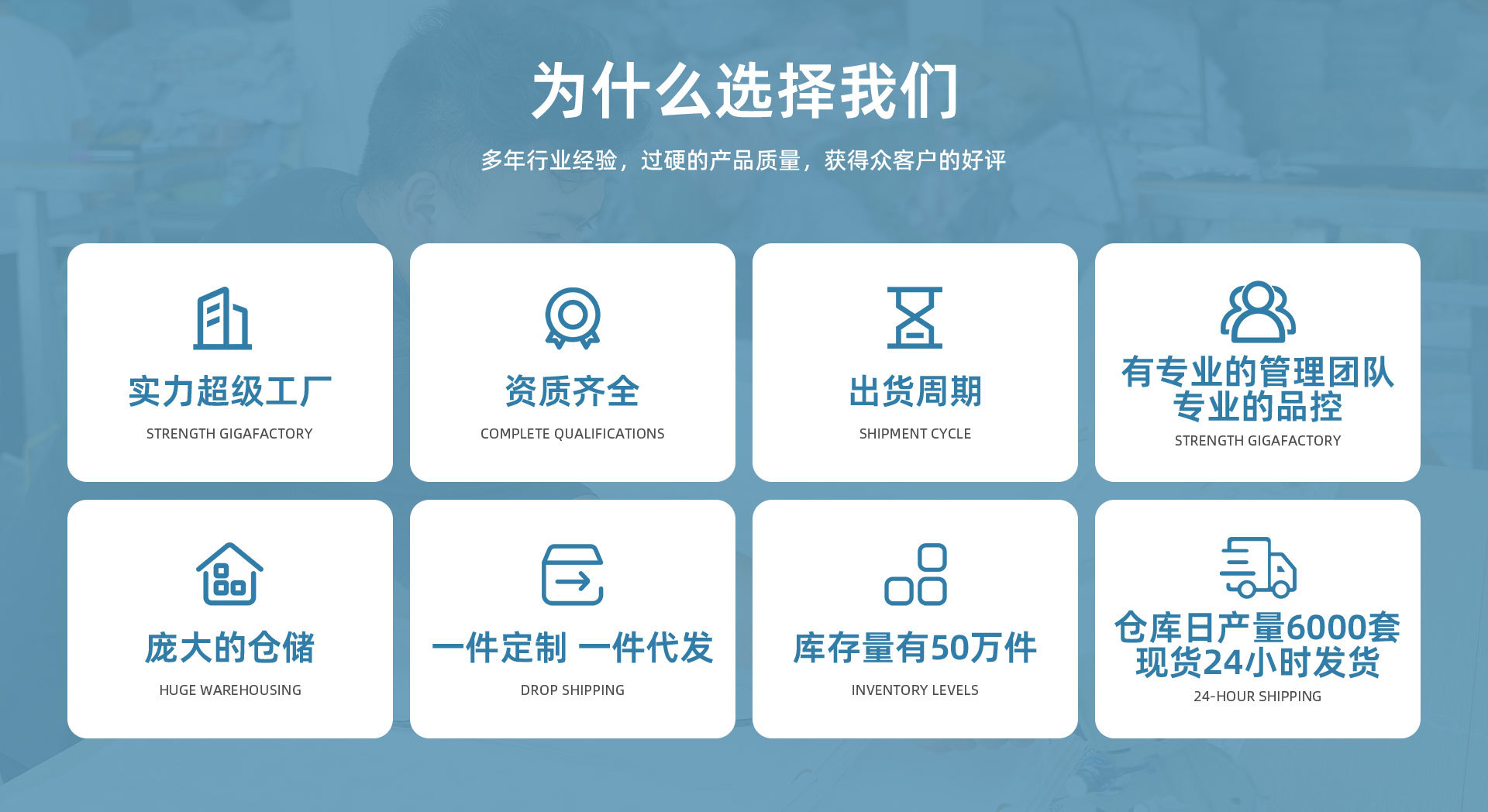 为什么选择我们

多年行业经验，过硬的产品质量，获得众客户的好评

实力超级工厂
STRENGTH GIGAFACTORY

资质齐全
COMPLETE QUALIFICATIONS

出货周期
SHIPMENT CYCLE

有专业的管理团队
专业的品控
STRENGTH GIGAFACTORY

庞大的仓储
HUGE WAREHOUSING

一件定制 一件代发
DROP SHIPPING

库存量有50万件
INVENTORY LEVELS

仓库日产量6000套
现货24小时发货
24-HOUR SHIPPING